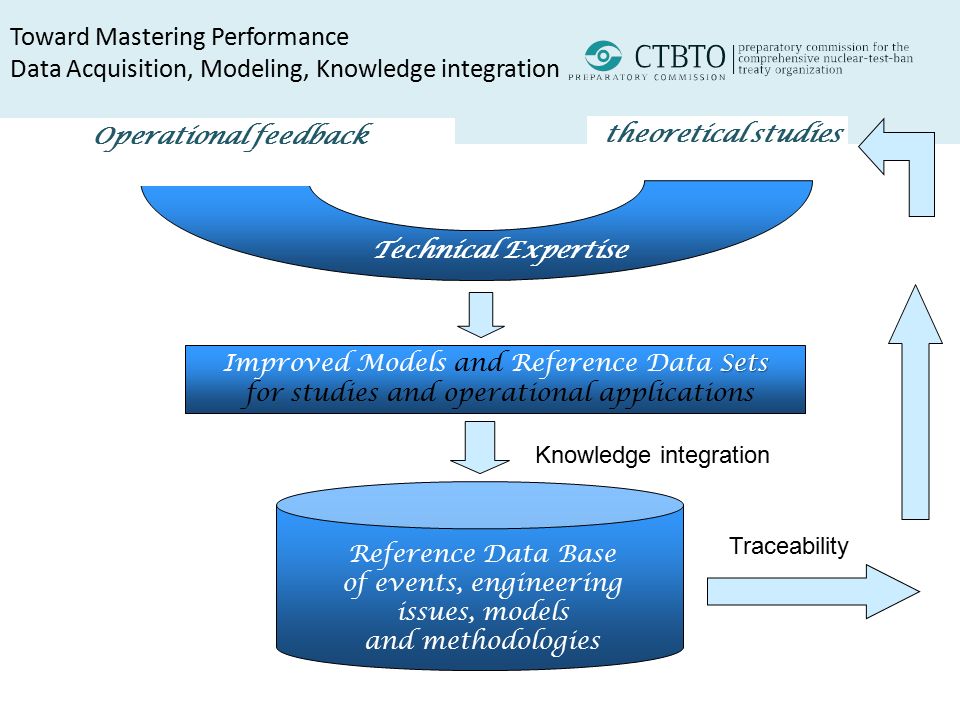 Toward Mastering Performance
Data Acquisition, Modeling, Knowledge integration

CTBTO PREPARATORY COMMISSION
preparatory commission for the comprehensive nuclear-test-ban treaty organization

Operational feedback

theoretical studies

Technical Expertise

Improved Models and Reference Data Sets
for studies and operational applications

Knowledge integration

Reference Data Base
of events, engineering issues, models and methodologies

Traceability